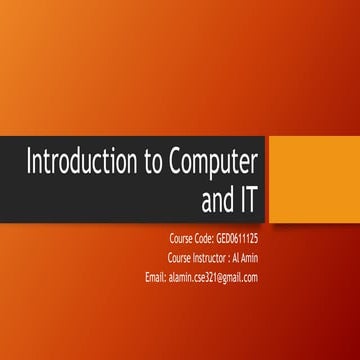 Introduction to Computer and IT

Course Code: GED0611125
Course Instructor : Al Amin
Email: alamin.cse321@gmail.com